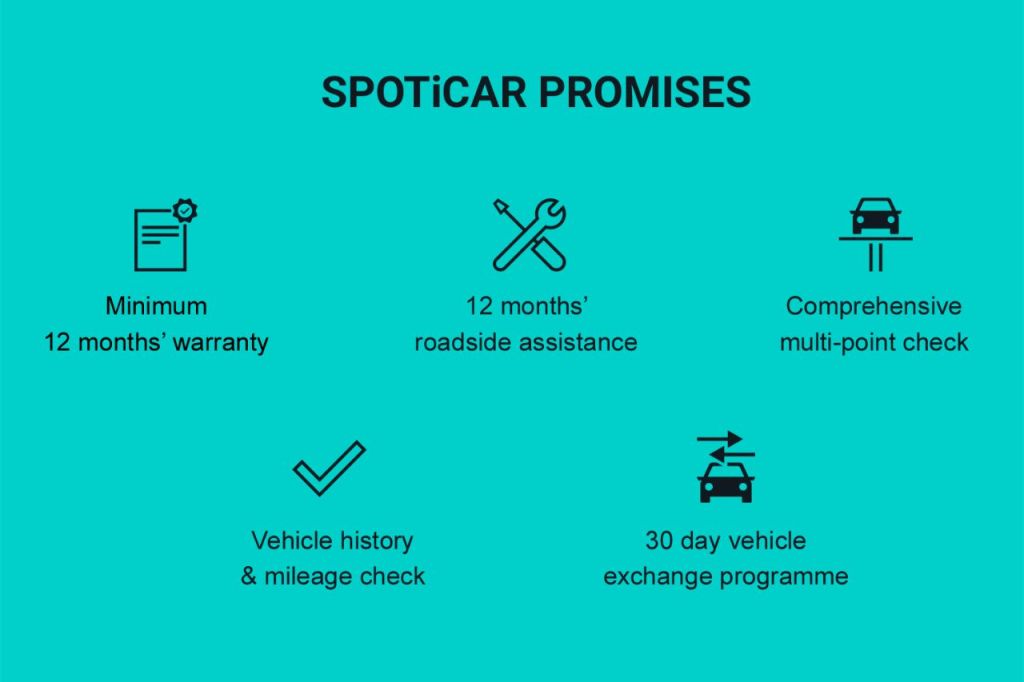 SPOTiCAR PROMISES

Minimum
12 months' warranty

12 months'
roadside assistance

Comprehensive
multi-point check

Vehicle history
& mileage check

30 day vehicle
exchange programme